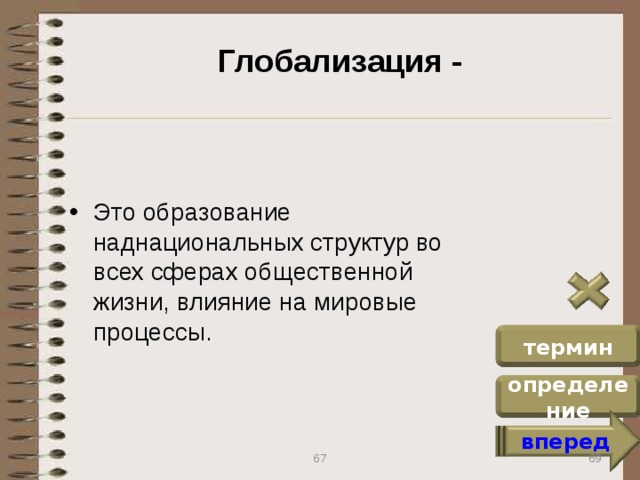 Глобализация -

• Это образование наднациональных структур во всех сферах общественной жизни, влияние на мировые процессы.

термин

определение

вперед

67

69